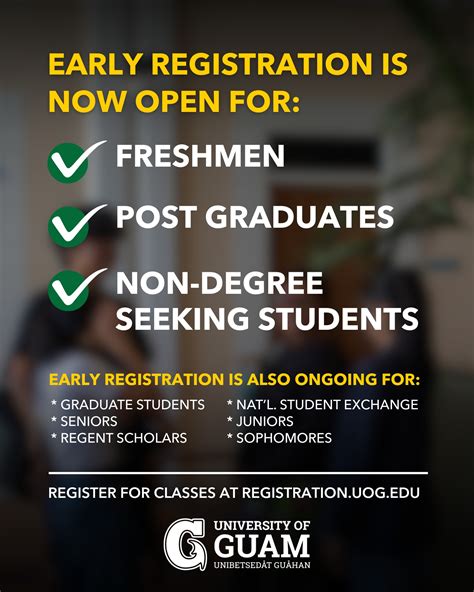 EARLY REGISTRATION IS NOW OPEN FOR:

FRESHMEN

POST GRADUATES

NON-DEGREE SEEKING STUDENTS

EARLY REGISTRATION IS ALSO ONGOING FOR:

* GRADUATE STUDENTS
* SENIORS
* REGENT SCHOLARS

* NAT'L. STUDENT EXCHANGE
* JUNIORS
* SOPHOMORES

REGISTER FOR CLASSES AT REGISTRATION.UOG.EDU

G
UNIVERSITY OF
GUAM
UNIBETSEDÅT GUÅHAN